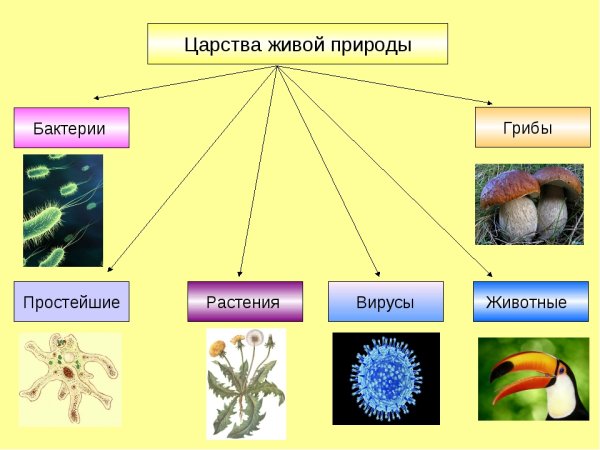 Царства живой природы

Бактерии

Грибы

Простейшие

Растения

Вирусы

Животные